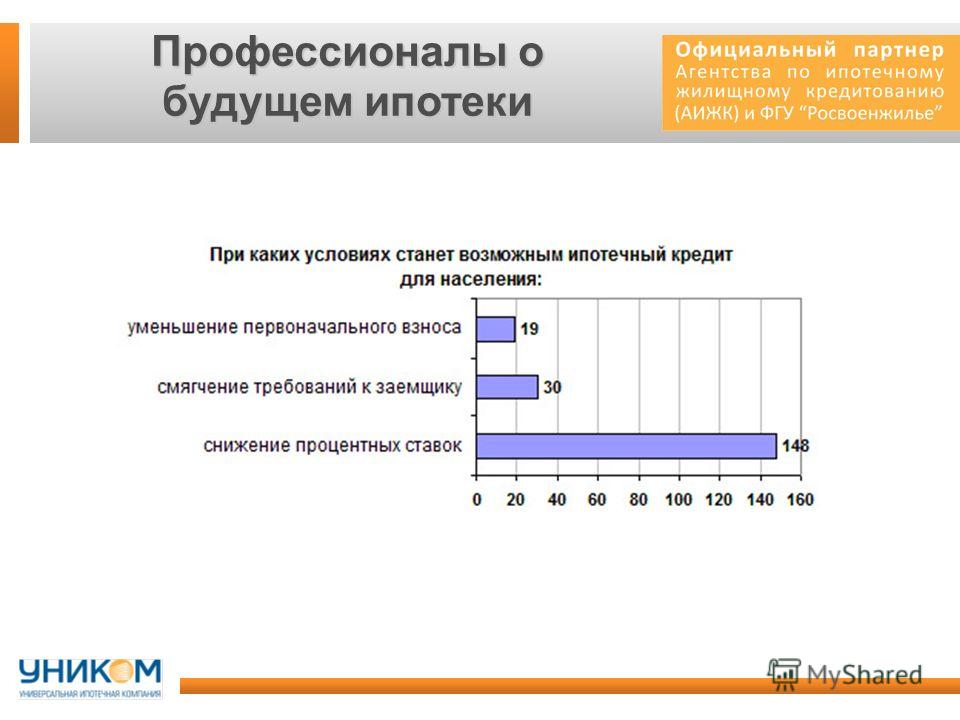 Профессионалы о будущем ипотеки

Официальный партнер Агентства по ипотечному жилищному кредитованию (АИЖК) и ФГУ "Росвоенжилье"

При каких условиях станет возможным ипотечный кредит для населения:

уменьшение первоначального взноса 19
смягчение требований к заемщику 30
снижение процентных ставок 148

0 20 40 60 80 100 120 140 160

УНИКОМ
УНИВЕРСАЛЬНАЯ ИПОТЕЧНАЯ КОМПАНИЯ

MyShared